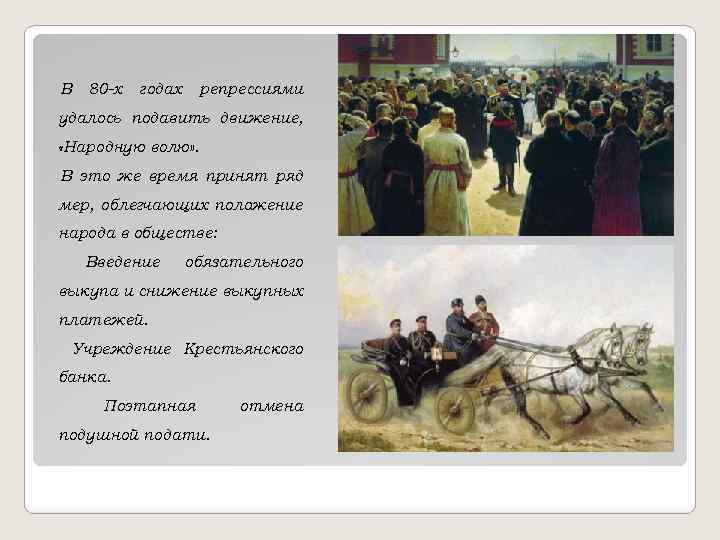 В 80-х годах репрессиями удалось подавить движение, «Народную волю».

В это же время принят ряд мер, облегчающих положение народа в обществе:

Введение обязательного выкупа и снижение выкупных платежей.

Учреждение Крестьянского банка.

Поэтапная отмена подушной подати.